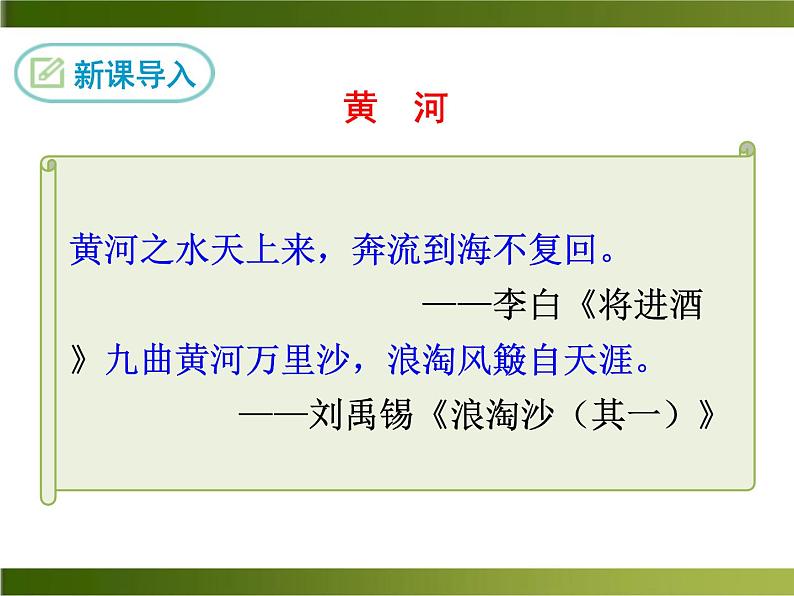 新课导入

黄 河

黄河之水天上来，奔流到海不复回。

——李白《将进酒》

九曲黄河万里沙，浪淘风簸自天涯。

——刘禹锡《浪淘沙（其一）》